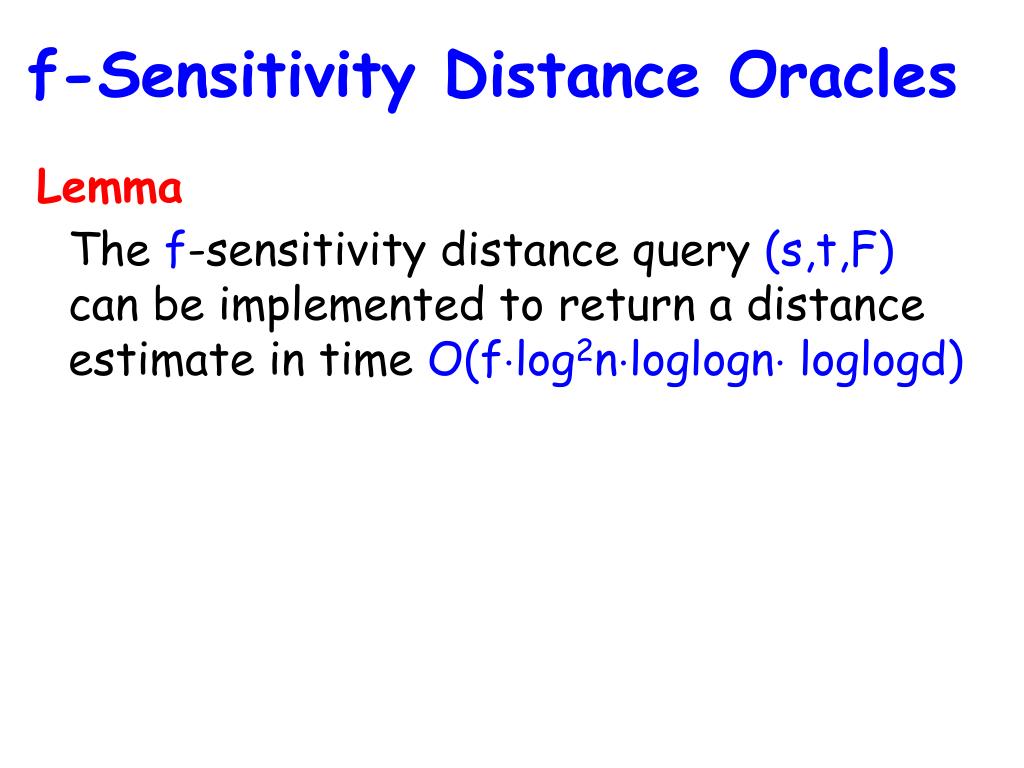 f-Sensitivity Distance Oracles

Lemma

The f-sensitivity distance query (s,t,F) can be implemented to return a distance estimate in time $O(f \cdot \log^2 n \cdot \log\log n \cdot \log\log d)$